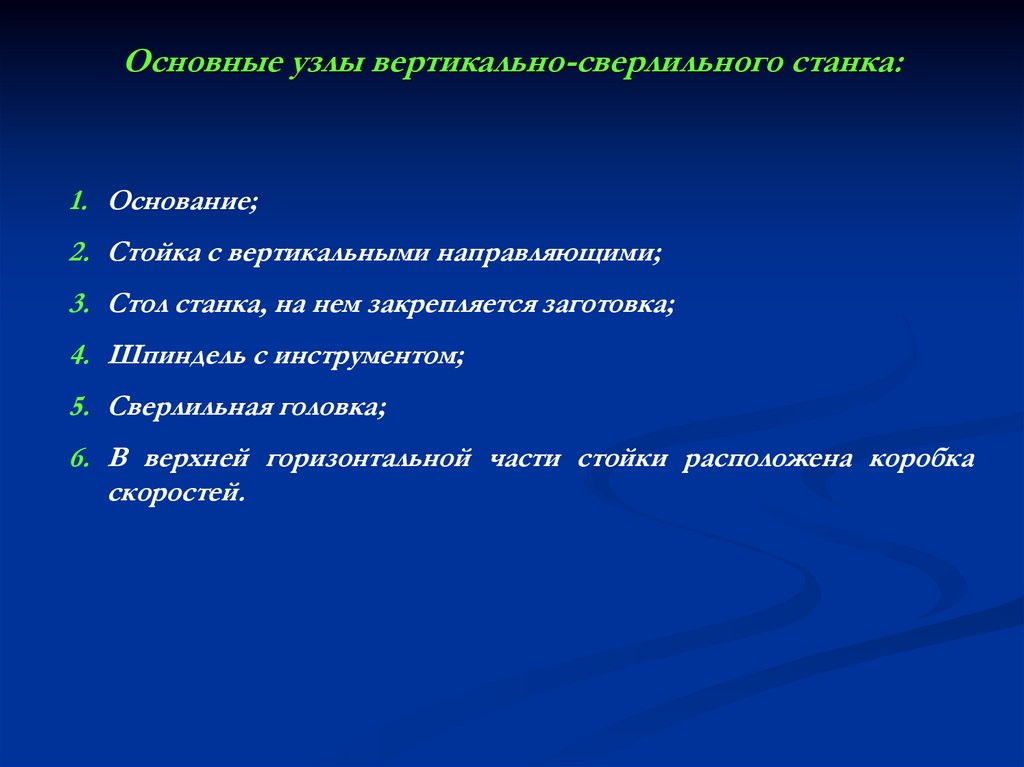 Основные узлы вертикально-сверлильного станка:

1. Основание;
2. Стойка с вертикальными направляющими;
3. Стол станка, на нем закрепляется заготовка;
4. Шпиндель с инструментом;
5. Сверлильная головка;
6. В верхней горизонтальной части стойки расположена коробка скоростей.